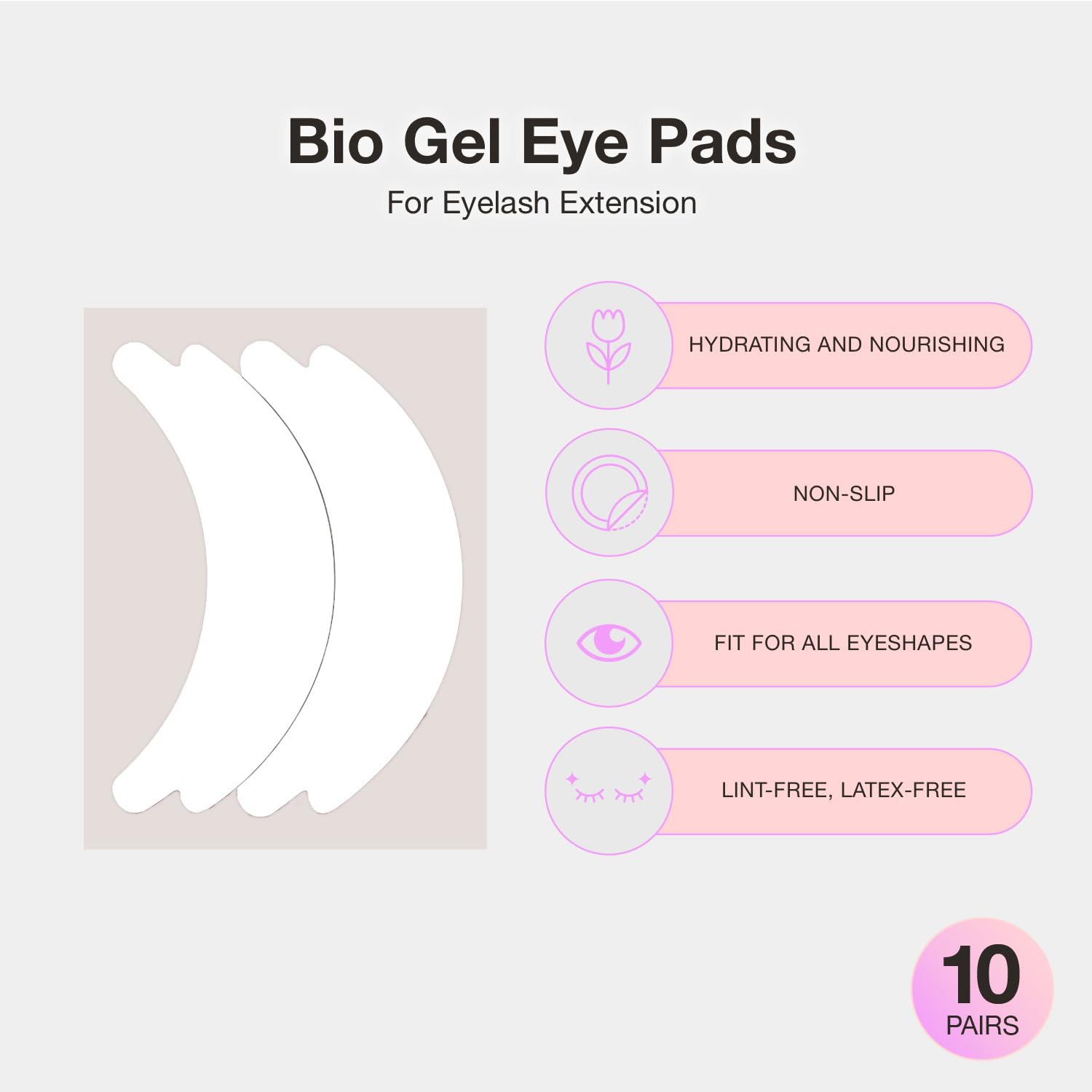 Bio Gel Eye Pads
For Eyelash Extension

HYDRATING AND NOURISHING

NON-SLIP

FIT FOR ALL EYESHAPES

LINT-FREE, LATEX-FREE

10
PAIRS